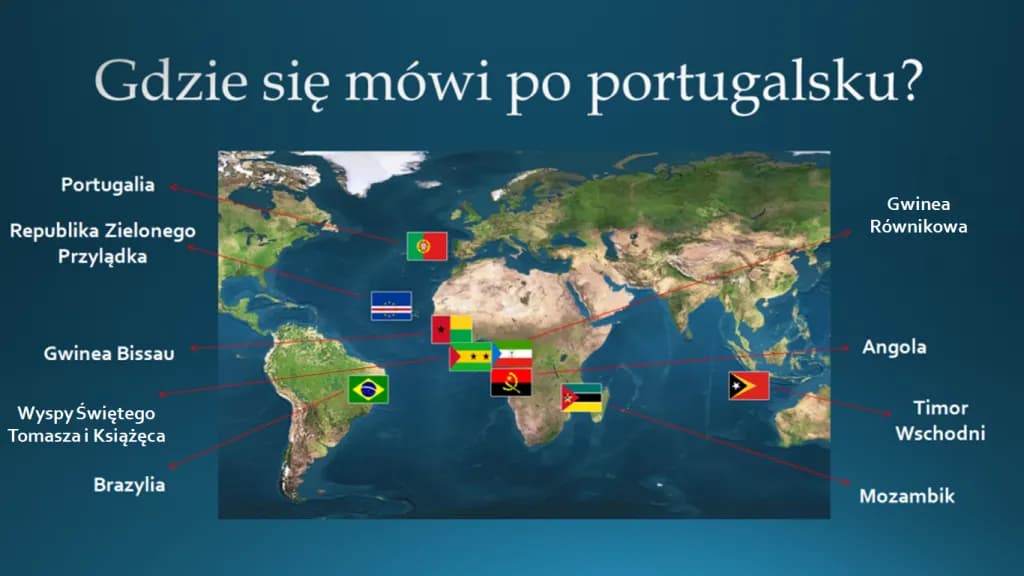 Gdzie się mówi po portugalsku?

Portugalia

Republika Zielonego Przylądka

Gwinea Bissau

Wyspy Świętego Tomasza i Książęca

Brazylia

Gwinea Równikowa

Angola

Timor Wschodni

Mozambik